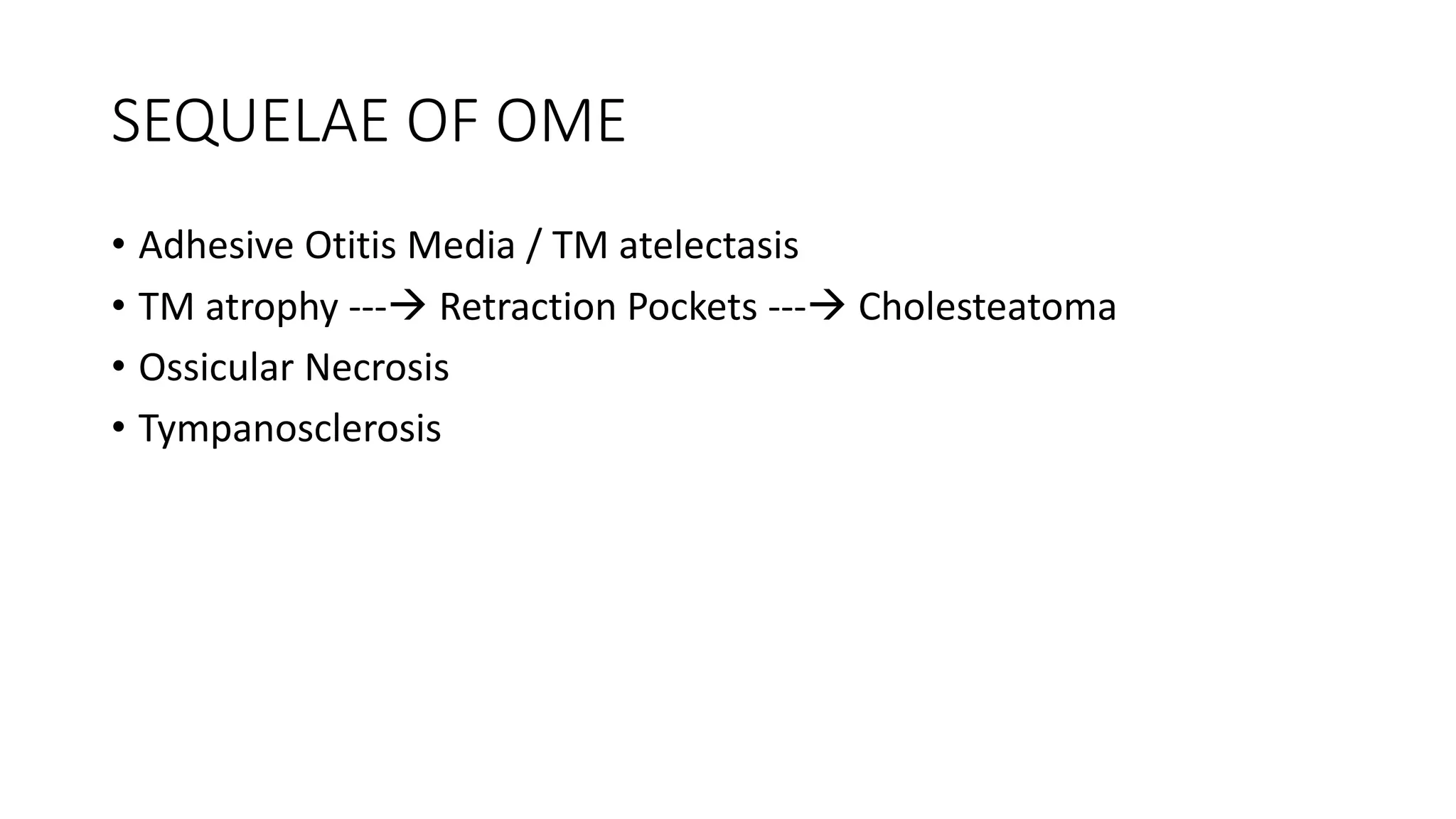 SEQUELAE OF OME

• Adhesive Otitis Media / TM atelectasis
• TM atrophy ---→ Retraction Pockets ---→ Cholesteatoma
• Ossicular Necrosis
• Tympanosclerosis